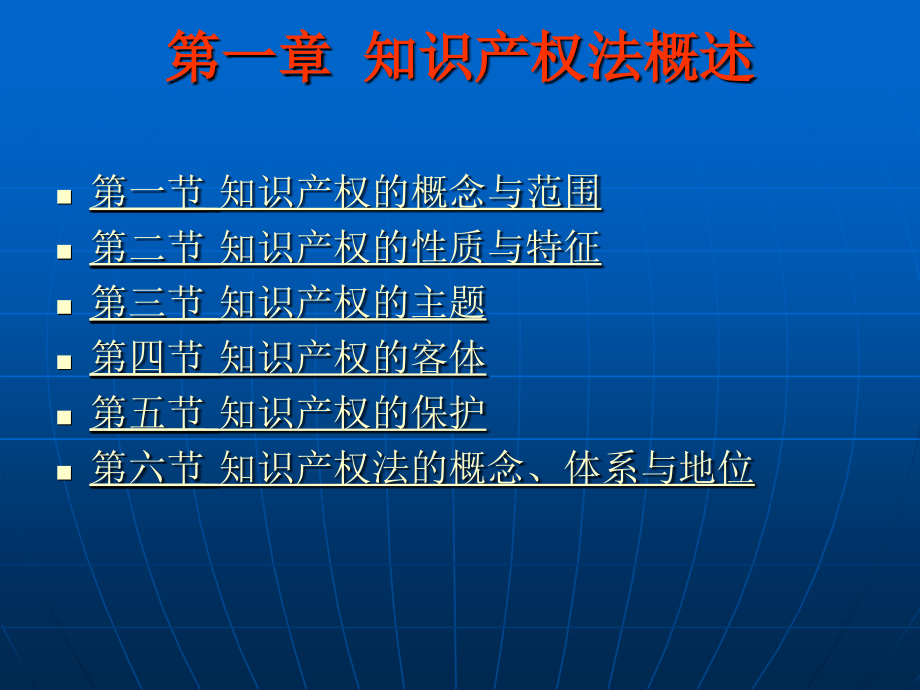 第一章 知识产权法概述

- 第一节 知识产权的概念与范围
- 第二节 知识产权的性质与特征
- 第三节 知识产权的主题
- 第四节 知识产权的客体
- 第五节 知识产权的保护
- 第六节 知识产权法的概念、体系与地位